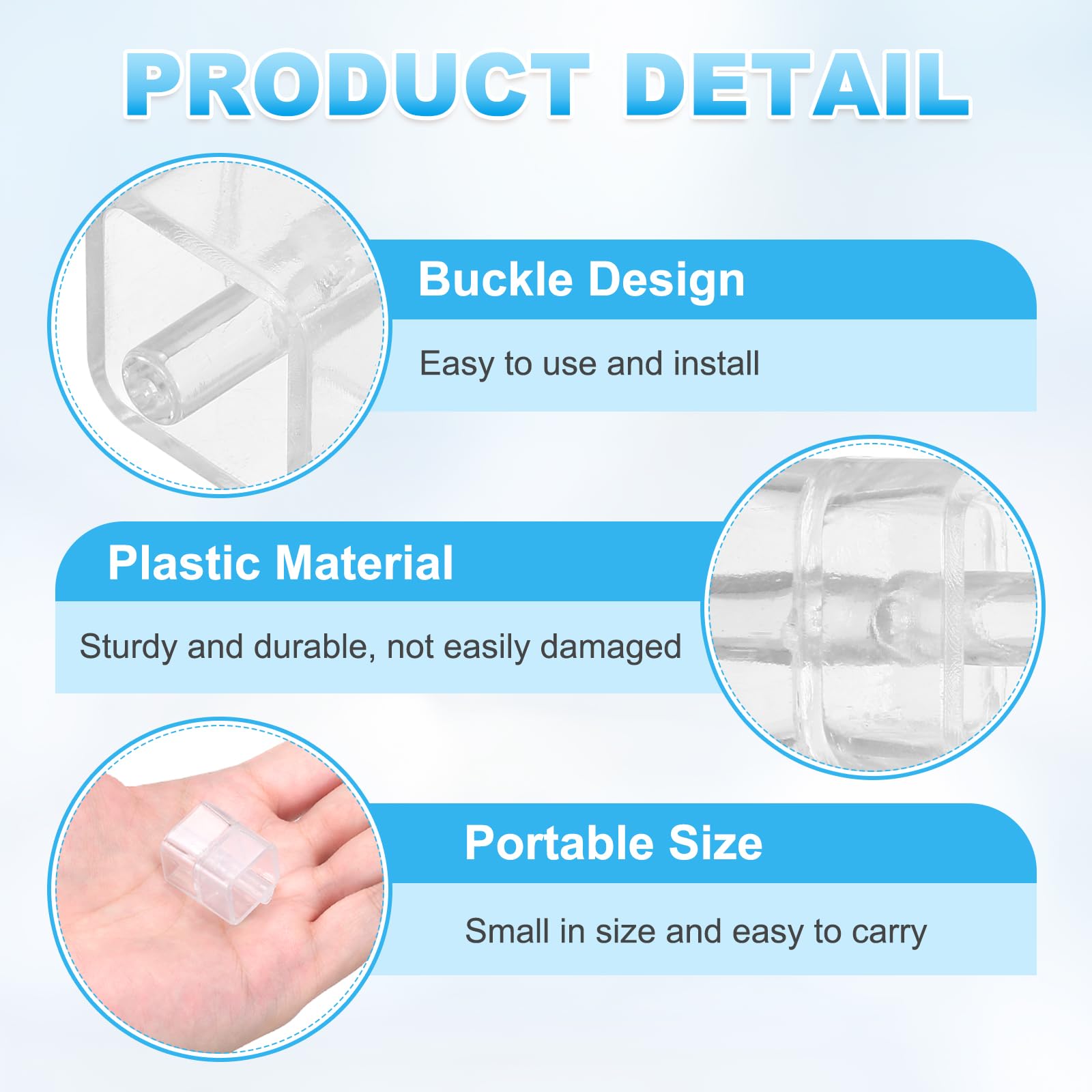 PRODUCT DETAIL

Buckle Design

Easy to use and install

Plastic Material

Sturdy and durable, not easily damaged

Portable Size

Small in size and easy to carry